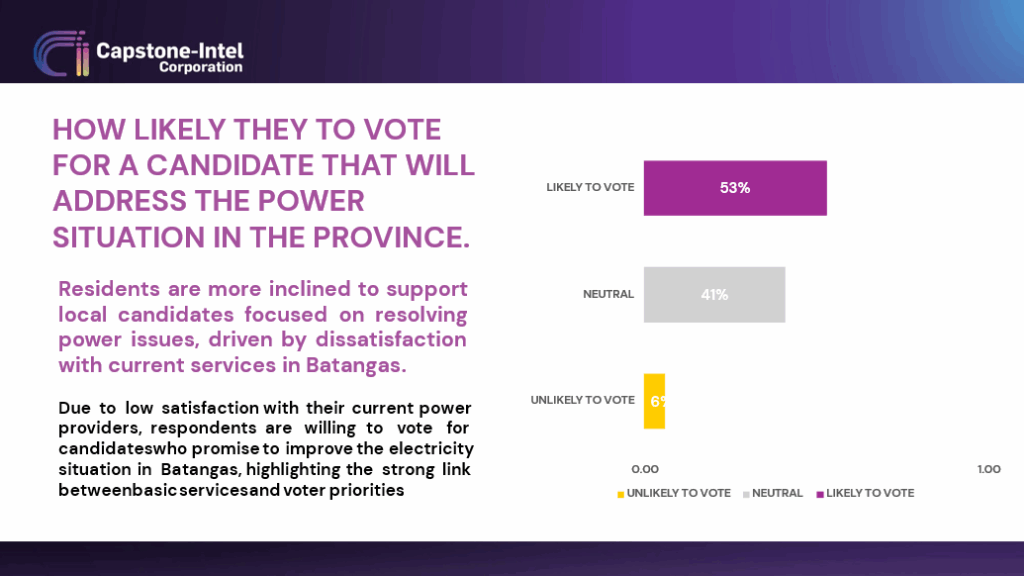 Capstone-Intel Corporation

HOW LIKELY THEY TO VOTE FOR A CANDIDATE THAT WILL ADDRESS THE POWER SITUATION IN THE PROVINCE.

Residents are more inclined to support local candidates focused on resolving power issues, driven by dissatisfaction with current services in Batangas.

Due to low satisfaction with their current power providers, respondents are willing to vote for candidateswho promise to improve the electricity situation in Batangas, highlighting the strong link betweenbasic servicesand voter priorities

LIKELY TO VOTE 53%

NEUTRAL 41%

UNLIKELY TO VOTE 6%

0.00

1.00

UNLIKELY TO VOTE NEUTRAL LIKELY TO VOTE